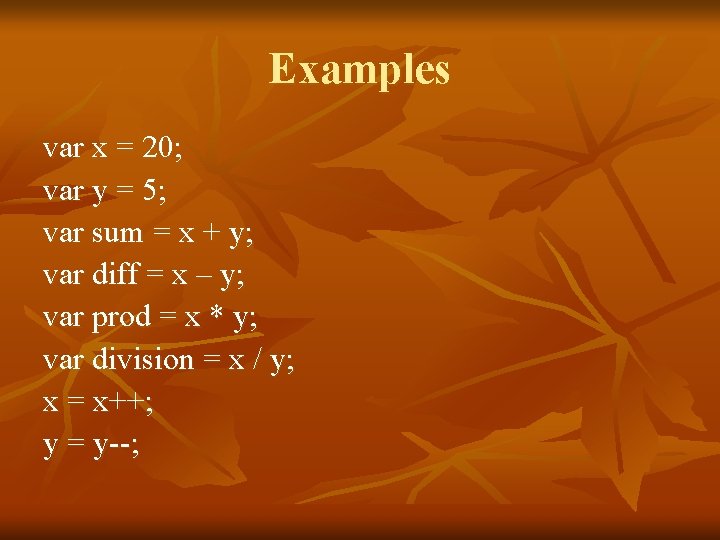 Examples

var x = 20;
var y = 5;
var sum = x + y;
var diff = x – y;
var prod = x * y;
var division = x / y;
x = x++;
y = y--;